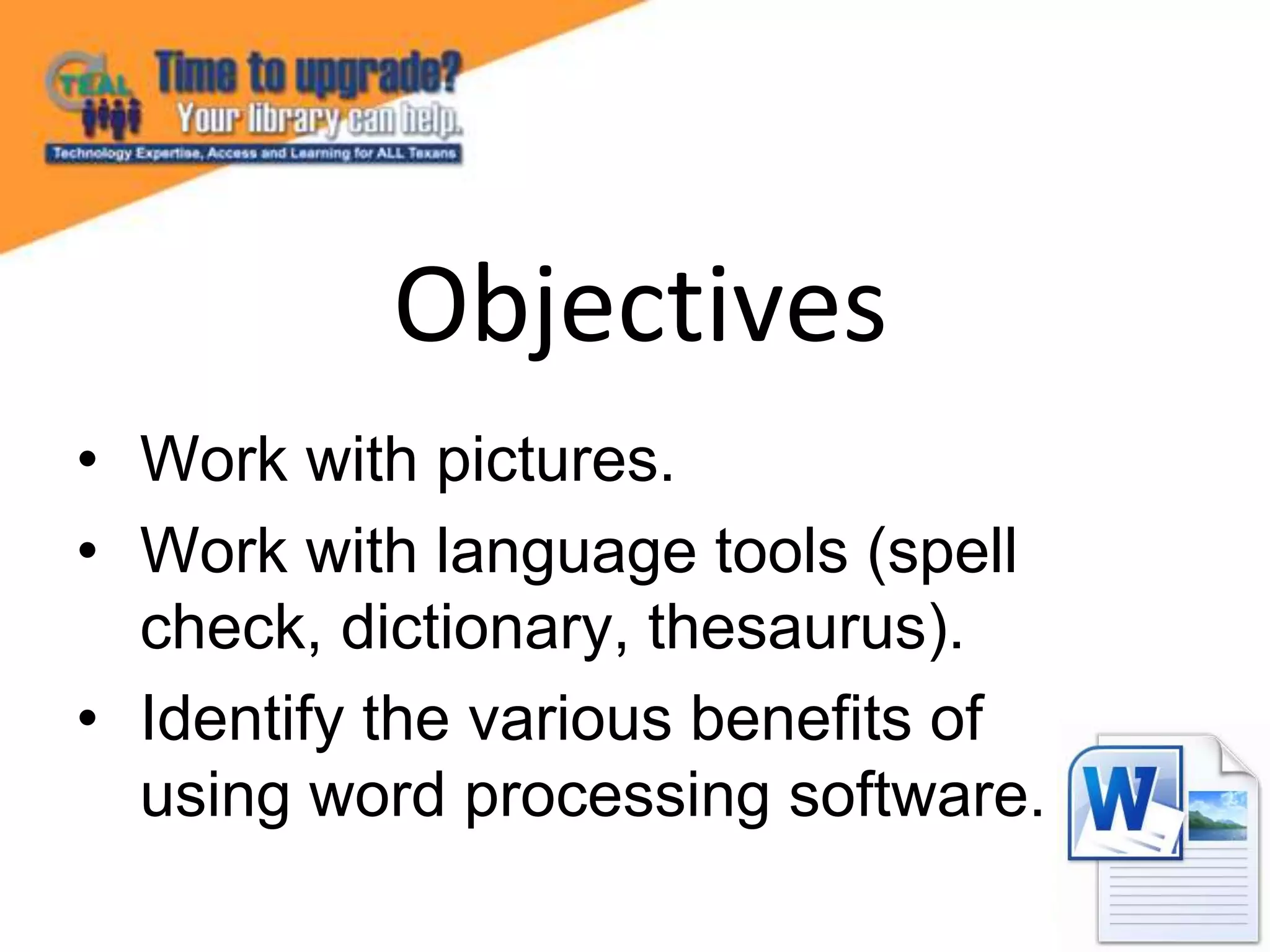 TEAL Time to upgrade? Your library can help.
Technology Expertise, Access and Learning for ALL Texans

Objectives

• Work with pictures.
• Work with language tools (spell check, dictionary, thesaurus).
• Identify the various benefits of using word processing software.

W